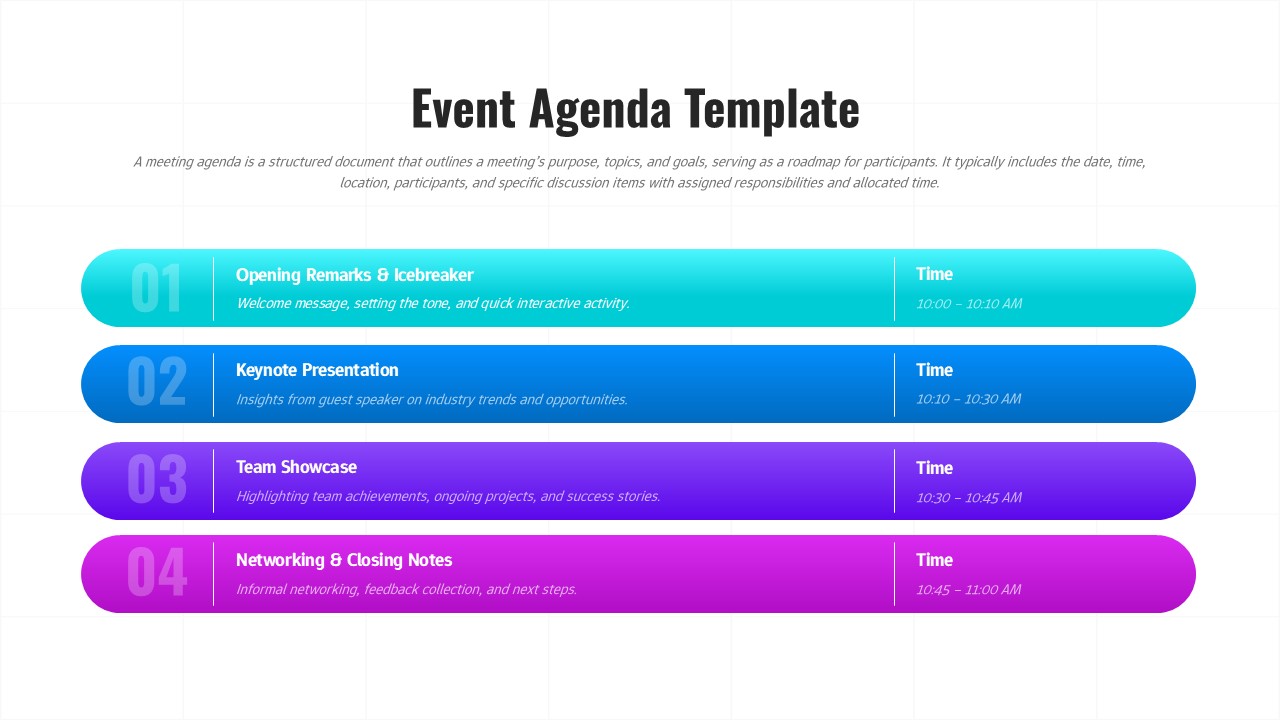 Event Agenda Template

A meeting agenda is a structured document that outlines a meeting's purpose, topics, and goals, serving as a roadmap for participants. It typically includes the date, time, location, participants, and specific discussion items with assigned responsibilities and allocated time.

01
Opening Remarks & Icebreaker
Welcome message, setting the tone, and quick interactive activity.
Time
10:00 – 10:10 AM

02
Keynote Presentation
Insights from guest speaker on industry trends and opportunities.
Time
10:10 – 10:30 AM

03
Team Showcase
Highlighting team achievements, ongoing projects, and success stories.
Time
10:30 – 10:45 AM

04
Networking & Closing Notes
Informal networking, feedback collection, and next steps.
Time
10:45 – 11:00 AM